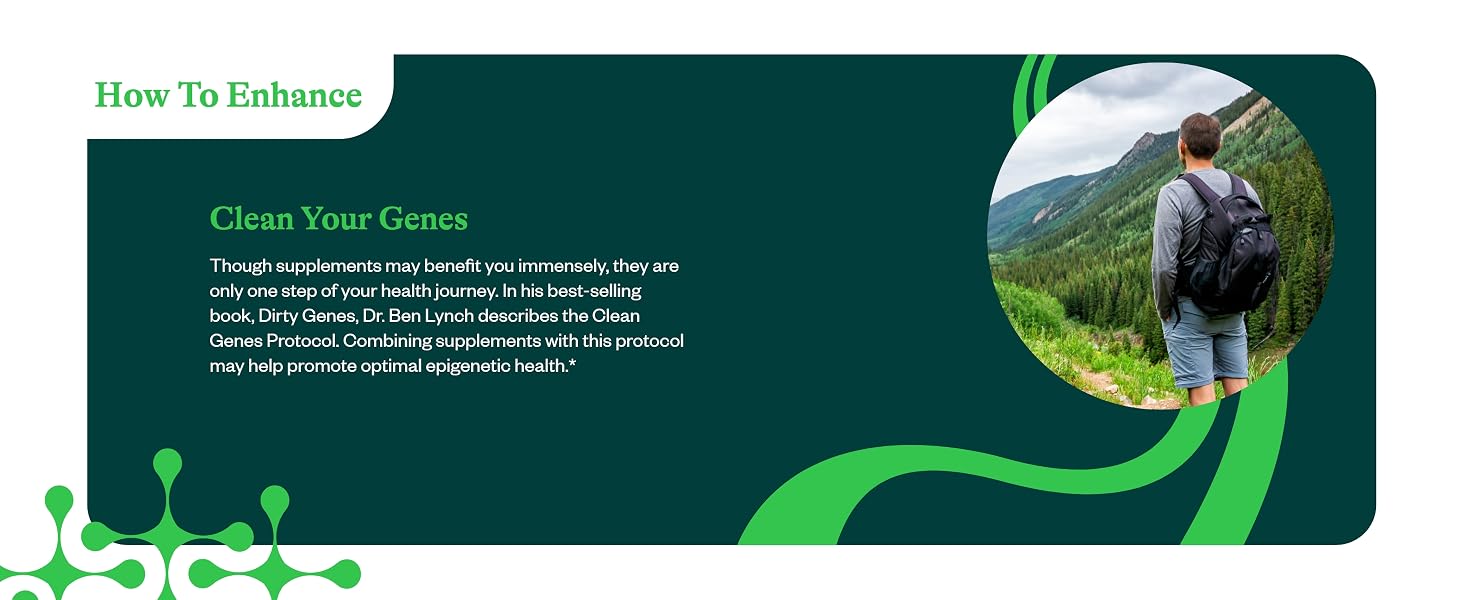 How To Enhance

Clean Your Genes

Though supplements may benefit you immensely, they are only one step of your health journey. In his best-selling book, Dirty Genes, Dr. Ben Lynch describes the Clean Genes Protocol. Combining supplements with this protocol may help promote optimal epigenetic health.*